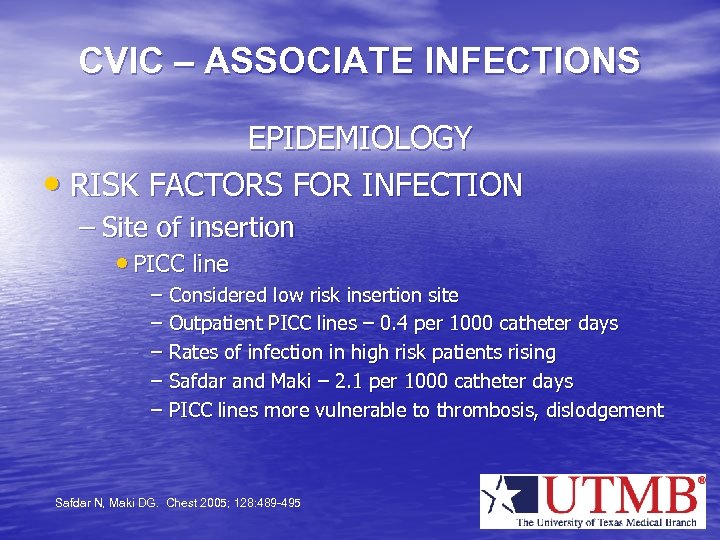 CVIC – ASSOCIATE INFECTIONS

EPIDEMIOLOGY

• RISK FACTORS FOR INFECTION
– Site of insertion
• PICC line
– Considered low risk insertion site
– Outpatient PICC lines – 0.4 per 1000 catheter days
– Rates of infection in high risk patients rising
– Safdar and Maki – 2.1 per 1000 catheter days
– PICC lines more vulnerable to thrombosis, dislodgement

Safdar N, Maki DG. Chest 2005; 128:489-495

UTMB®
The University of Texas Medical Branch